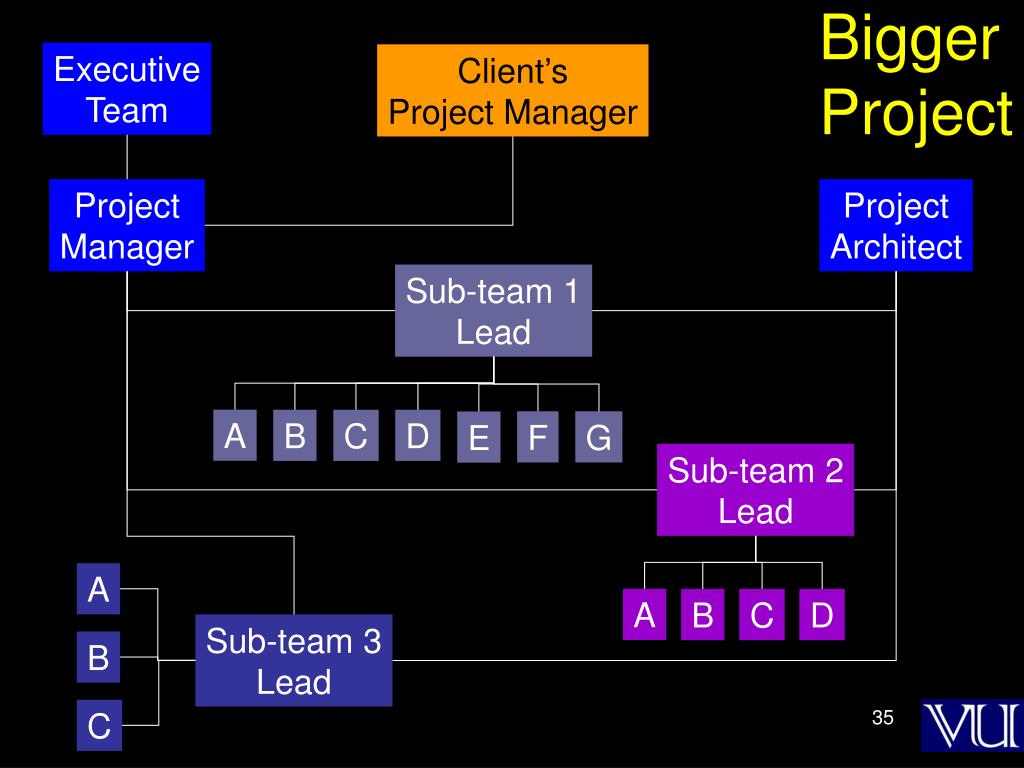 Bigger Project

Executive Team

Client's Project Manager

Project Manager

Project Architect

Sub-team 1 Lead

A B C D E F G

Sub-team 2 Lead

A B C D

A

B

C

Sub-team 3 Lead

35

VU